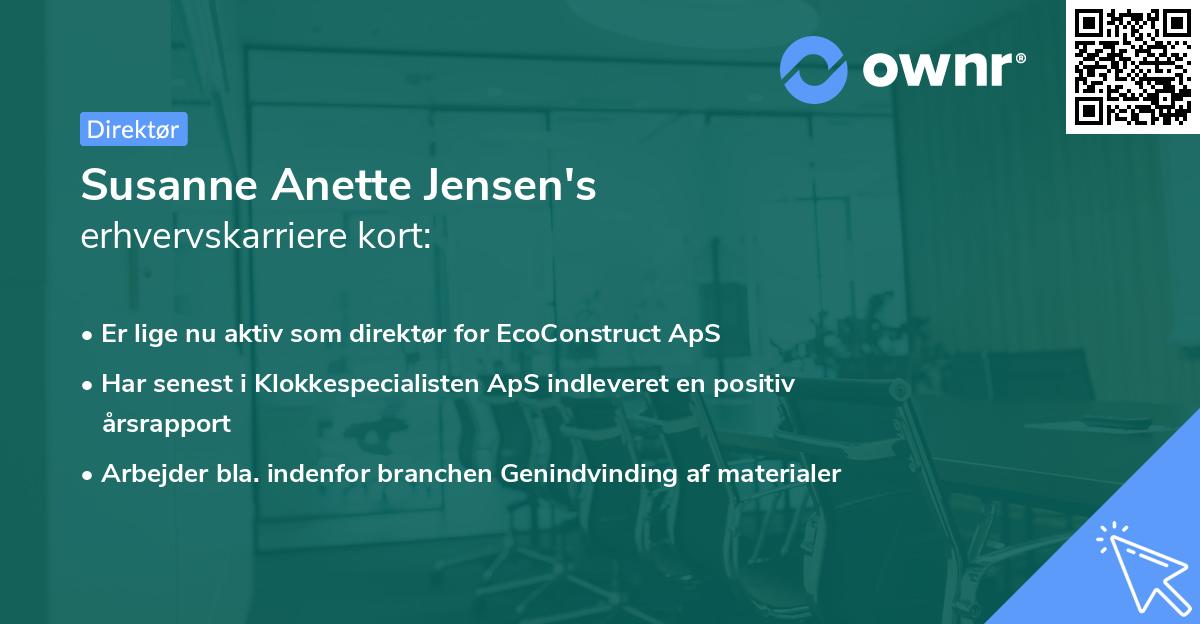 ownr®

Direktør

Susanne Anette Jensen's
erhvervskarriere kort:

• Er lige nu aktiv som direktør for EcoConstruct ApS
• Har senest i Klokkespecialisten ApS indleveret en positiv årsrapport
• Arbejder bla. indenfor branchen Genindvinding af materialer